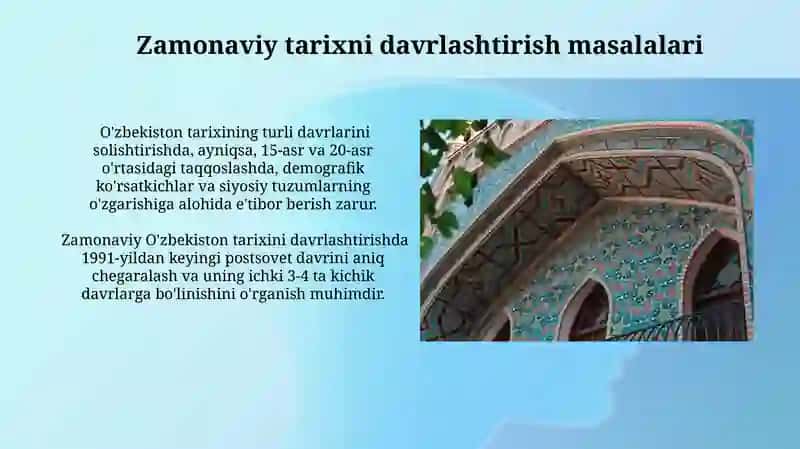 Zamonaviy tarixni davrlashtirish masalalari

O'zbekiston tarixining turli davrlarini solishtirishda, ayniqsa, 15-asr va 20-asr o'rtasidagi taqqoslashda, demografik ko'rsatkichlar va siyosiy tuzumlarning o'zgarishiga alohida e'tibor berish zarur.

Zamonaviy O'zbekiston tarixini davrlashtirishda 1991-yildan keyingi postsovet davrini aniq chegaralash va uning ichki 3-4 ta kichik davrlarga bo'linishini o'rganish muhimdir.